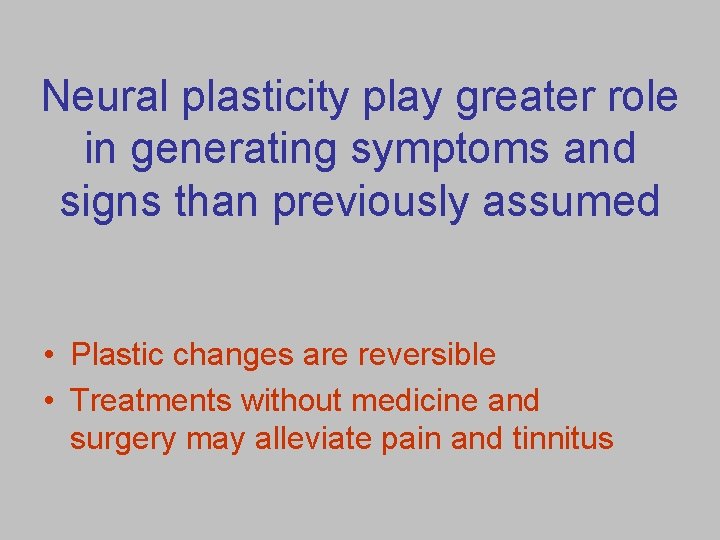 Neural plasticity play greater role in generating symptoms and signs than previously assumed

• Plastic changes are reversible
• Treatments without medicine and surgery may alleviate pain and tinnitus